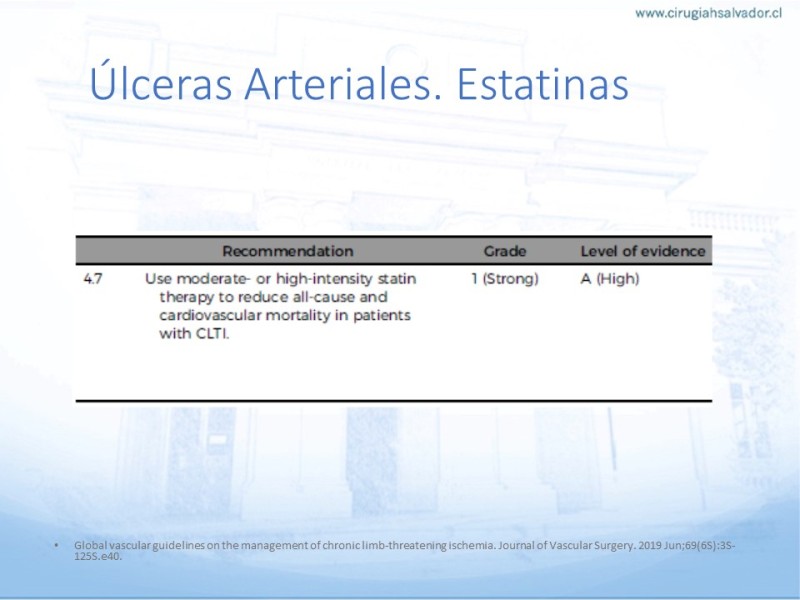 www.cirugiahsalvador.cl

Úlceras Arteriales. Estatinas

| | Recommendation | Grade | Level of evidence |
|---|---|---|---|
| 4.7 | Use moderate- or high-intensity statin therapy to reduce all-cause and cardiovascular mortality in patients with CLTI. | 1 (Strong) | A (High) |

• Global vascular guidelines on the management of chronic limb-threatening ischemia. Journal of Vascular Surgery. 2019 Jun;69(6S):3S-125S.e40.